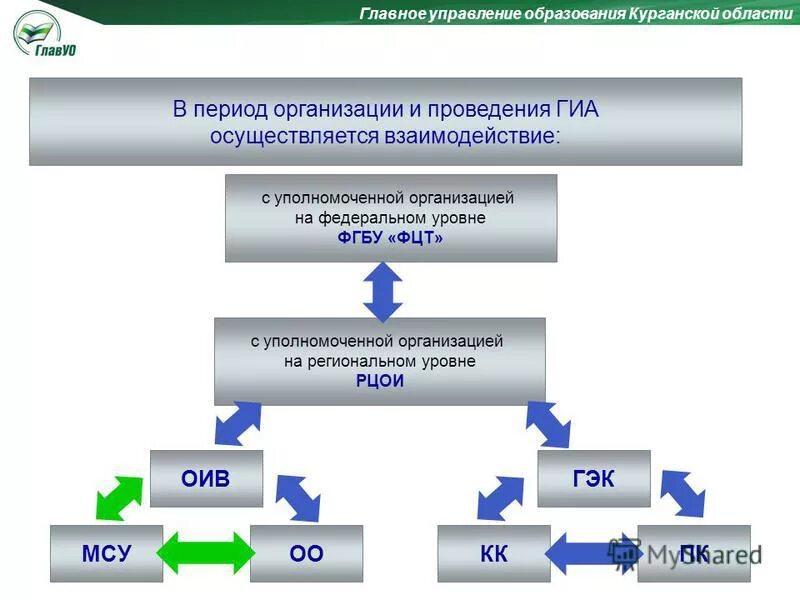 ГлавУО

Главное управление образования Курганской области

В период организации и проведения ГИА осуществляется взаимодействие:

с уполномоченной организацией на федеральном уровне ФГБУ «ФЦТ»

с уполномоченной организацией на региональном уровне РЦОИ

ОИВ

ГЭК

МСУ

ОО

КК

ПК

MyShared